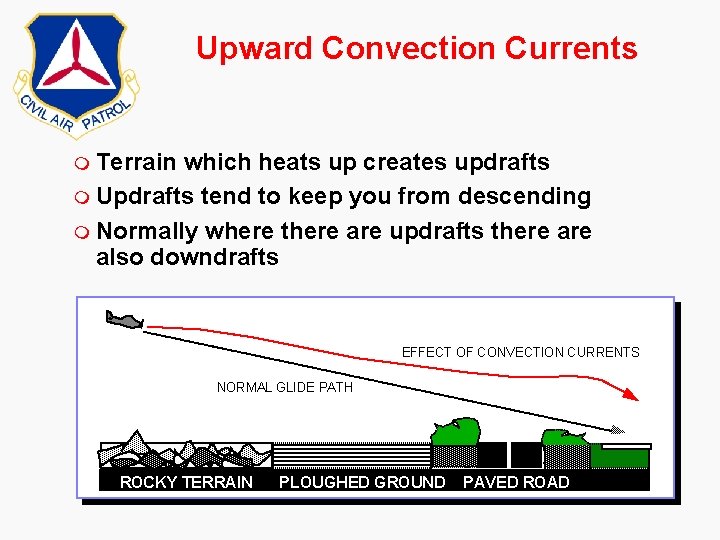 CIVIL AIR PATROL

Upward Convection Currents

Terrain which heats up creates updrafts

Updrafts tend to keep you from descending

Normally where there are updrafts there are also downdrafts

EFFECT OF CONVECTION CURRENTS

NORMAL GLIDE PATH

ROCKY TERRAIN PLOUGHED GROUND PAVED ROAD